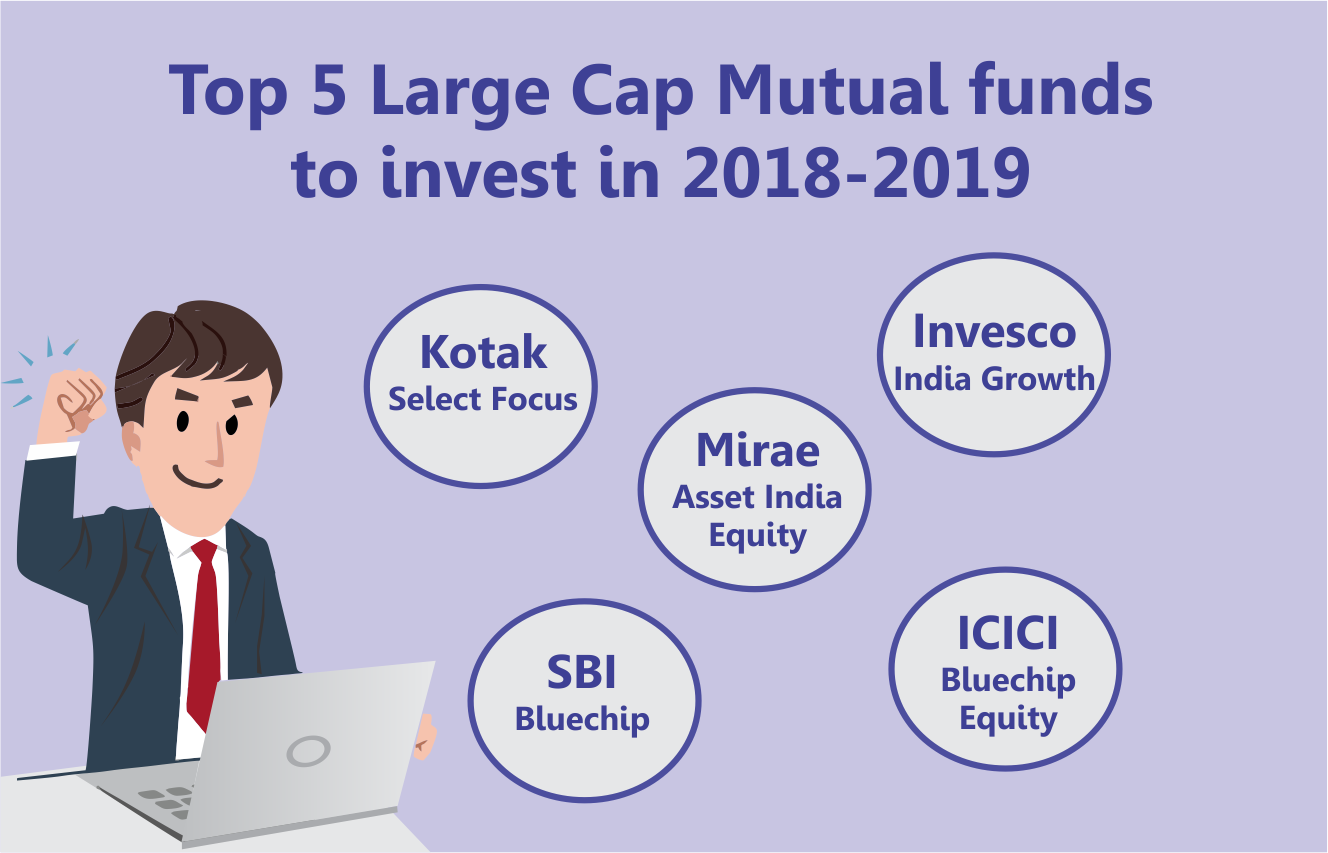 Top 5 Large Cap Mutual funds to invest in 2018-2019

Kotak
Select Focus

Invesco
India Growth

Mirae
Asset India Equity

SBI
Bluechip

ICICI
Bluechip Equity